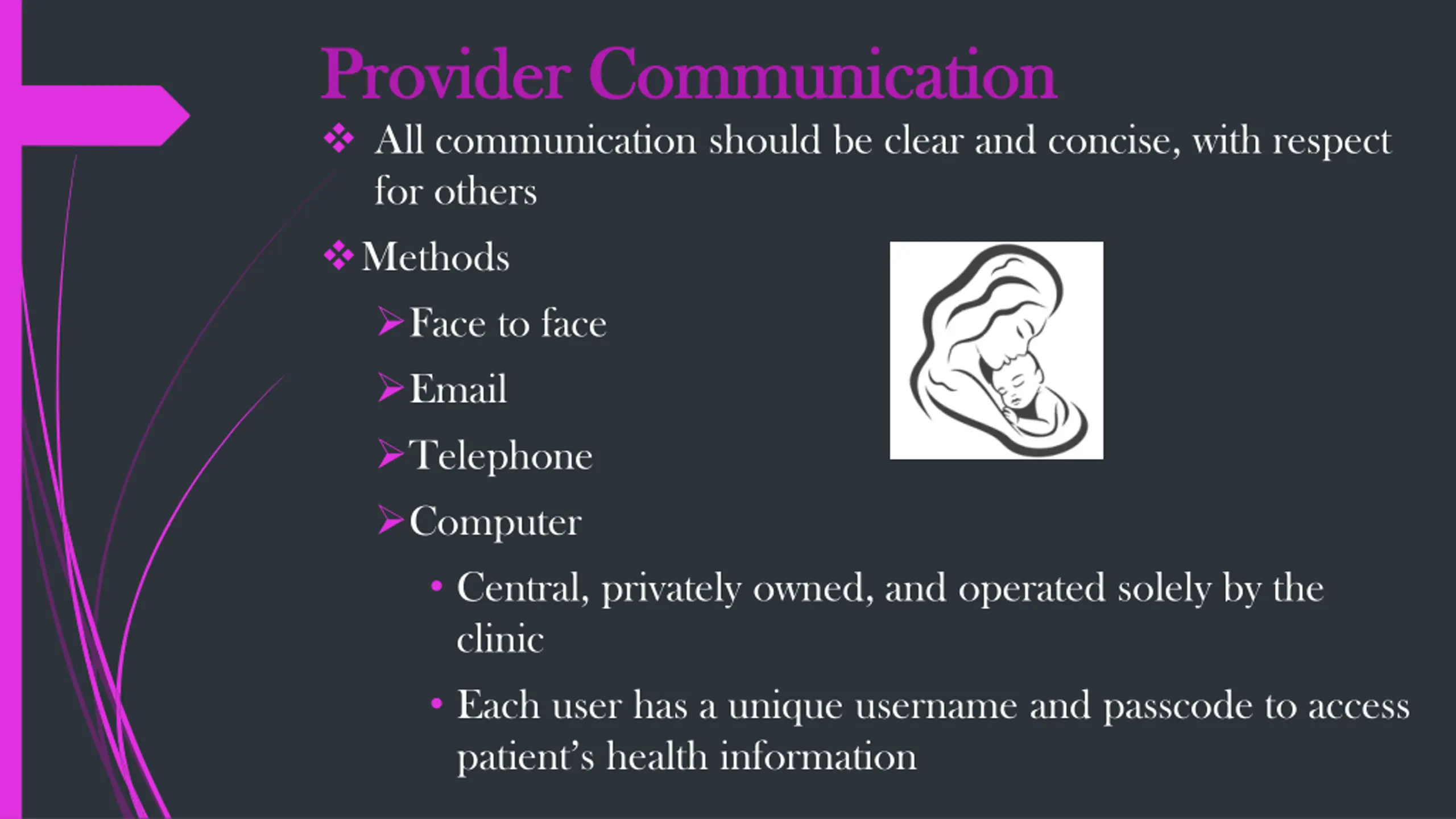 Provider Communication

❖ All communication should be clear and concise, with respect for others

❖ Methods

➢ Face to face

➢ Email

➢ Telephone

➢ Computer

• Central, privately owned, and operated solely by the clinic

• Each user has a unique username and passcode to access patient’s health information